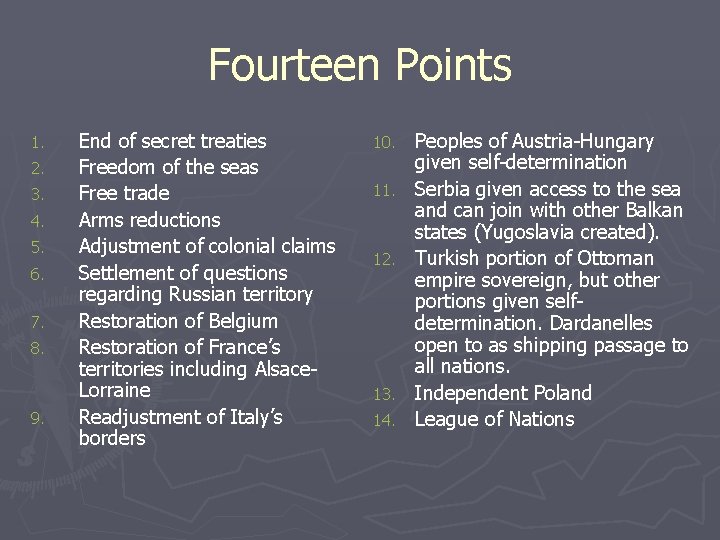 Fourteen Points

1. End of secret treaties
2. Freedom of the seas
3. Free trade
4. Arms reductions
5. Adjustment of colonial claims
6. Settlement of questions regarding Russian territory
7. Restoration of Belgium
8. Restoration of France's territories including Alsace-Lorraine
9. Readjustment of Italy's borders

10. Peoples of Austria-Hungary given self-determination
11. Serbia given access to the sea and can join with other Balkan states (Yugoslavia created).
12. Turkish portion of Ottoman empire sovereign, but other portions given self-determination. Dardanelles open to as shipping passage to all nations.
13. Independent Poland
14. League of Nations